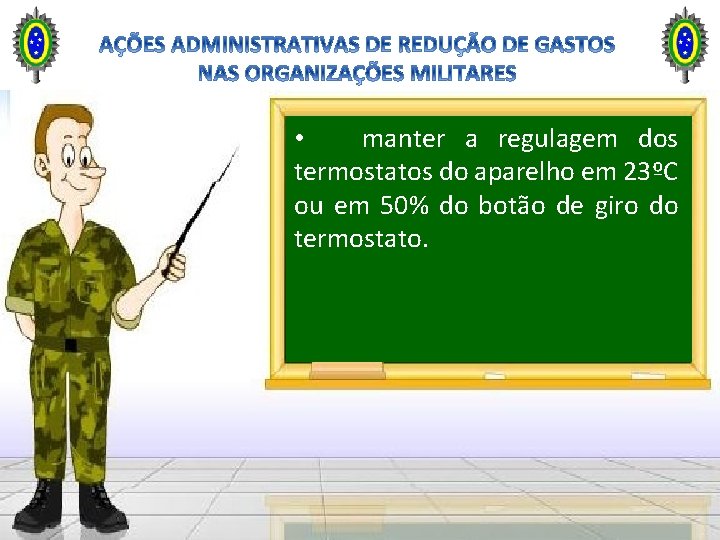 AÇÕES ADMINISTRATIVAS DE REDUÇÃO DE GASTOS NAS ORGANIZAÇÕES MILITARES

• manter a regulagem dos termostatos do aparelho em 23ºC ou em 50% do botão de giro do termostato.